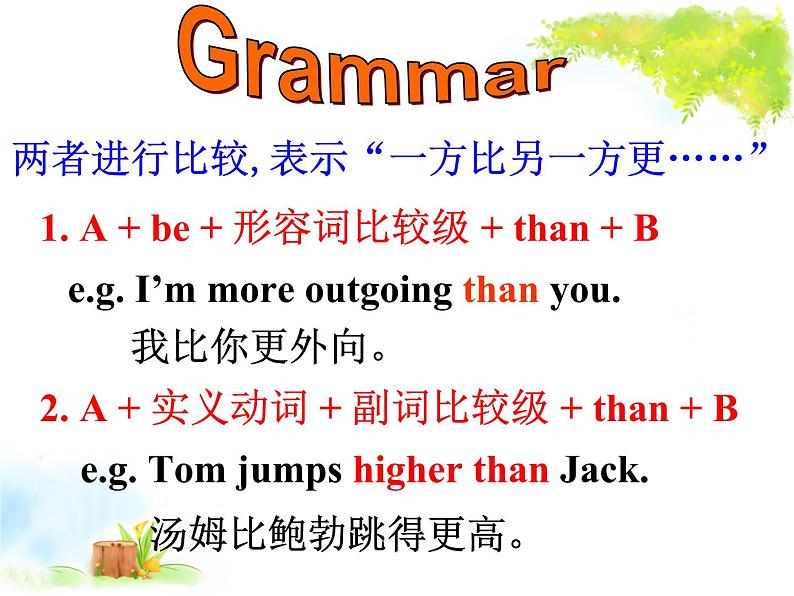 Grammar

两者进行比较, 表示“一方比另一方更……”

1. A + be + 形容词比较级 + than + B

e.g. I’m more outgoing than you.

我比你更外向。

2. A + 实义动词 + 副词比较级 + than + B

e.g. Tom jumps higher than Jack.

汤姆比鲍勃跳得更高。